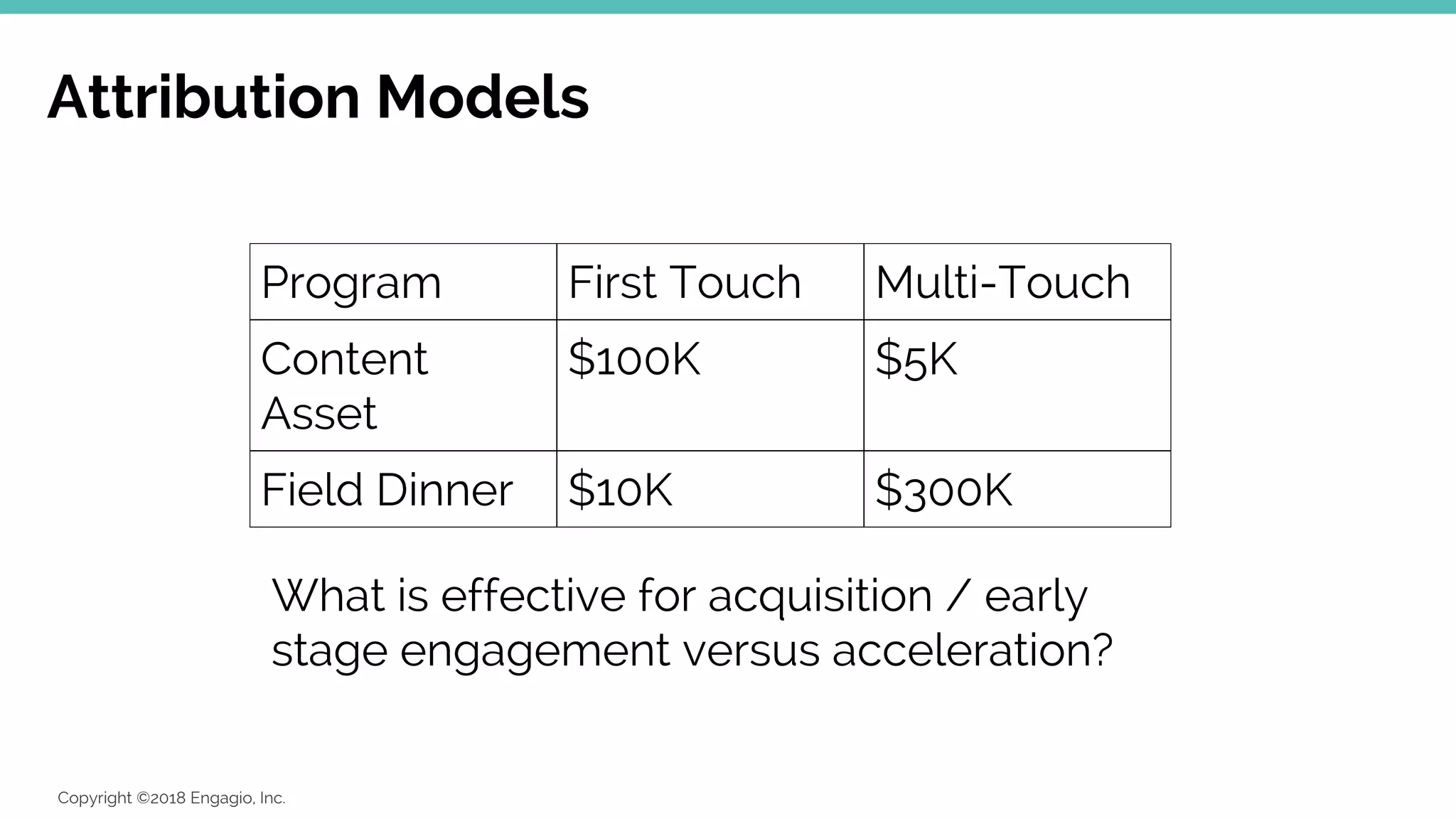 Attribution Models

| Program | First Touch | Multi-Touch |
|---|---|---|
| Content Asset | \$100K | \$5K |
| Field Dinner | \$10K | \$300K |

What is effective for acquisition / early stage engagement versus acceleration?

Copyright ©2018 Engagio, Inc.